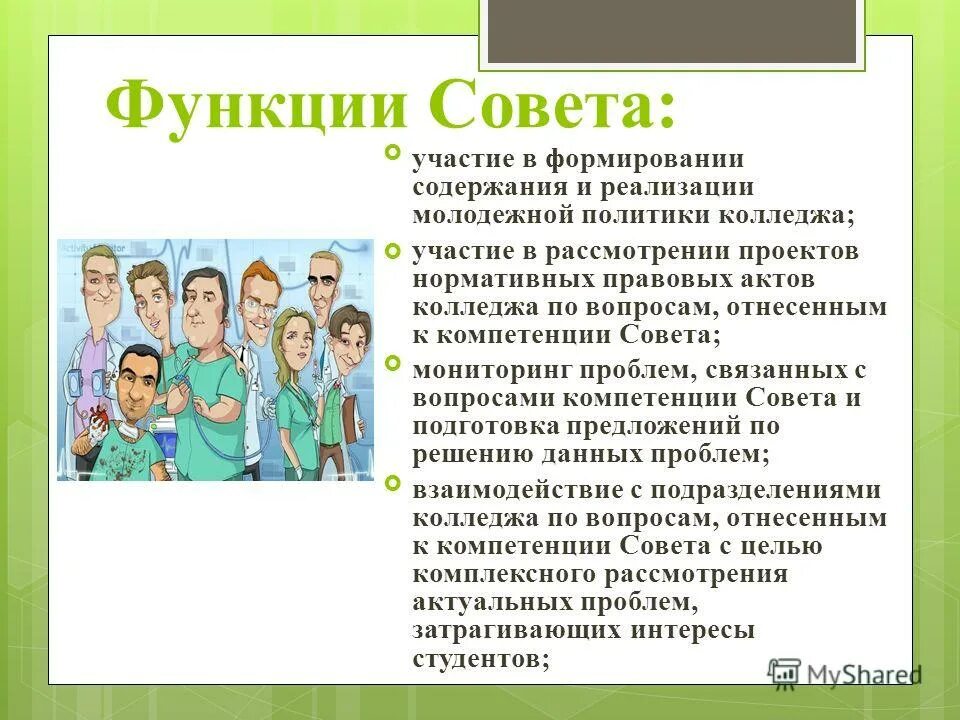 Функции Совета:

участие в формировании содержания и реализации молодежной политики колледжа;

участие в рассмотрении проектов нормативных правовых актов колледжа по вопросам, отнесенным к компетенции Совета;

мониторинг проблем, связанных с вопросами компетенции Совета и подготовка предложений по решению данных проблем;

взаимодействие с подразделениями колледжа по вопросам, отнесенным к компетенции Совета с целью комплексного рассмотрения актуальных проблем, затрагивающих интересы студентов;

MyShared